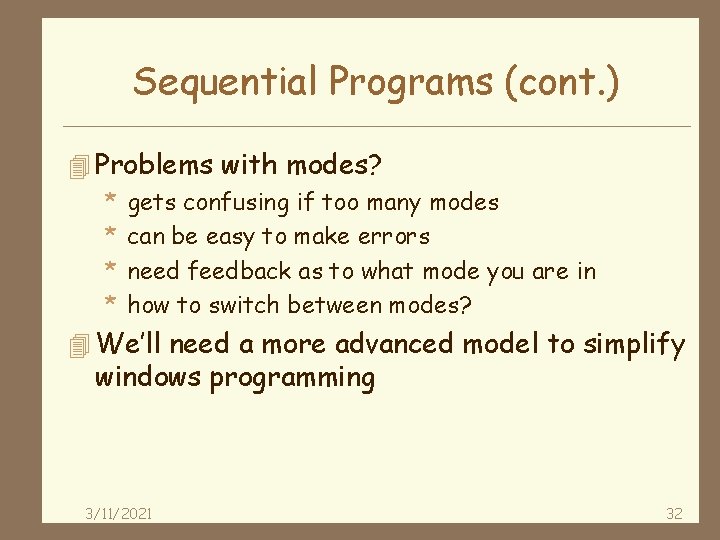 Sequential Programs (cont.)

Problems with modes?

* gets confusing if too many modes
* can be easy to make errors
* need feedback as to what mode you are in
* how to switch between modes?

We'll need a more advanced model to simplify windows programming

3/11/2021

32